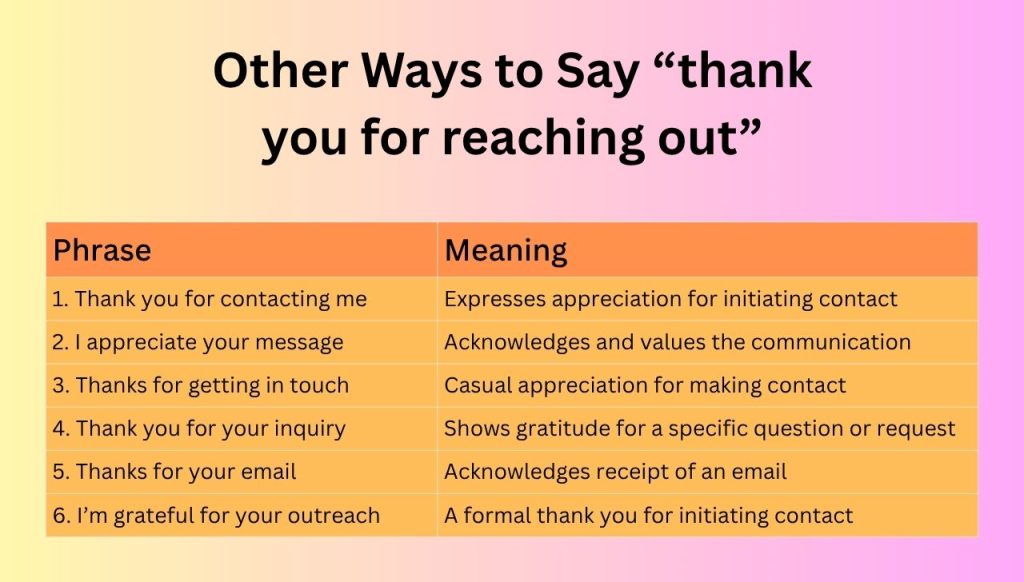 Other Ways to Say “thank you for reaching out”

| Phrase | Meaning |
|---|---|
| 1. Thank you for contacting me | Expresses appreciation for initiating contact |
| 2. I appreciate your message | Acknowledges and values the communication |
| 3. Thanks for getting in touch | Casual appreciation for making contact |
| 4. Thank you for your inquiry | Shows gratitude for a specific question or request |
| 5. Thanks for your email | Acknowledges receipt of an email |
| 6. I’m grateful for your outreach | A formal thank you for initiating contact |